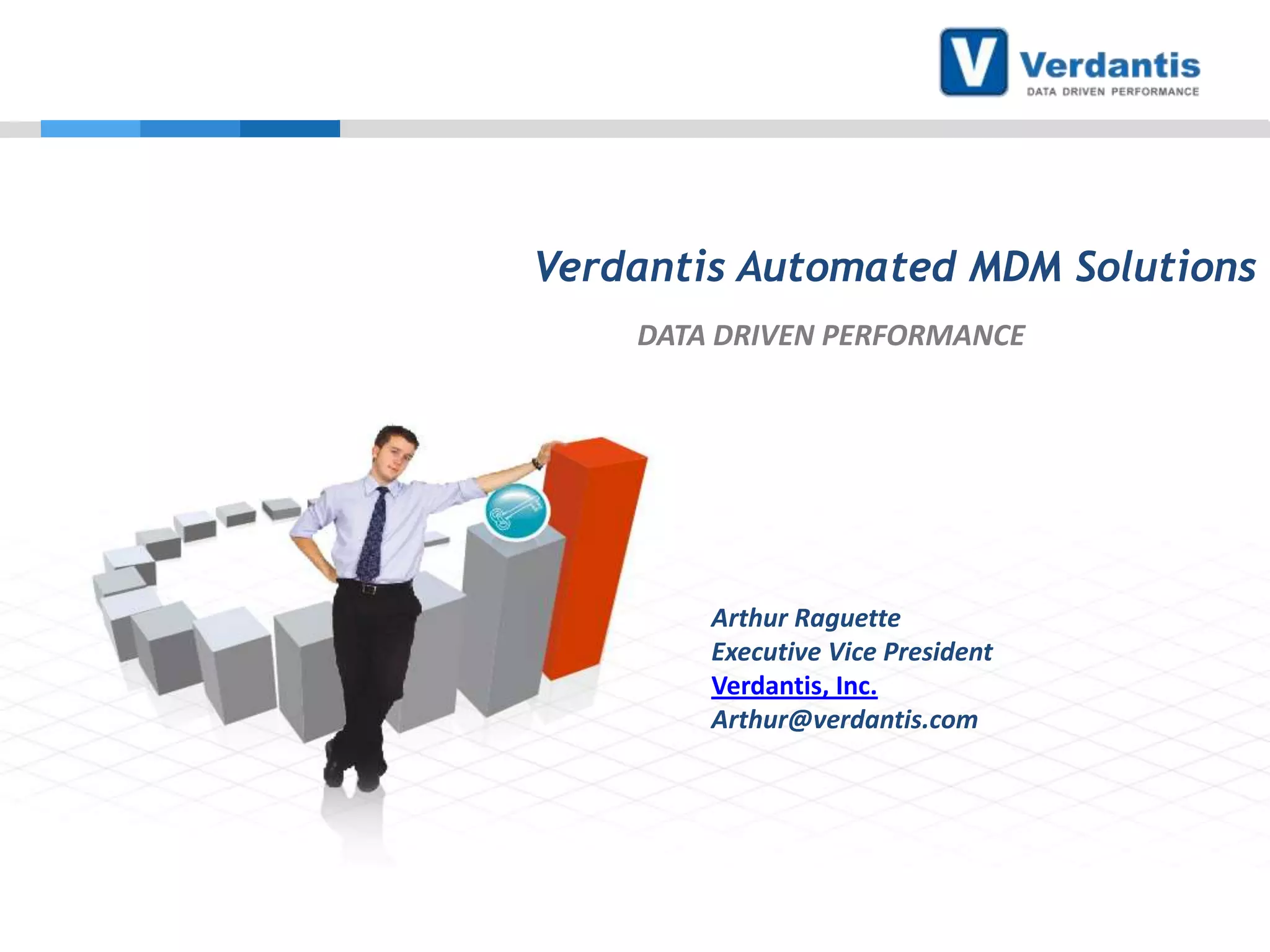 V Verdantis
DATA DRIVEN PERFORMANCE

Verdantis Automated MDM Solutions

DATA DRIVEN PERFORMANCE

Arthur Raguette
Executive Vice President
Verdantis, Inc.
Arthur@verdantis.com